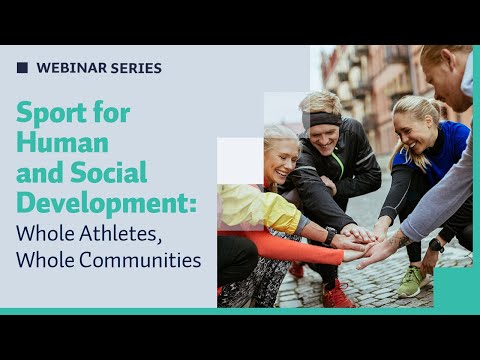 WEBINAR SERIES

Sport for Human and Social Development: Whole Athletes, Whole Communities